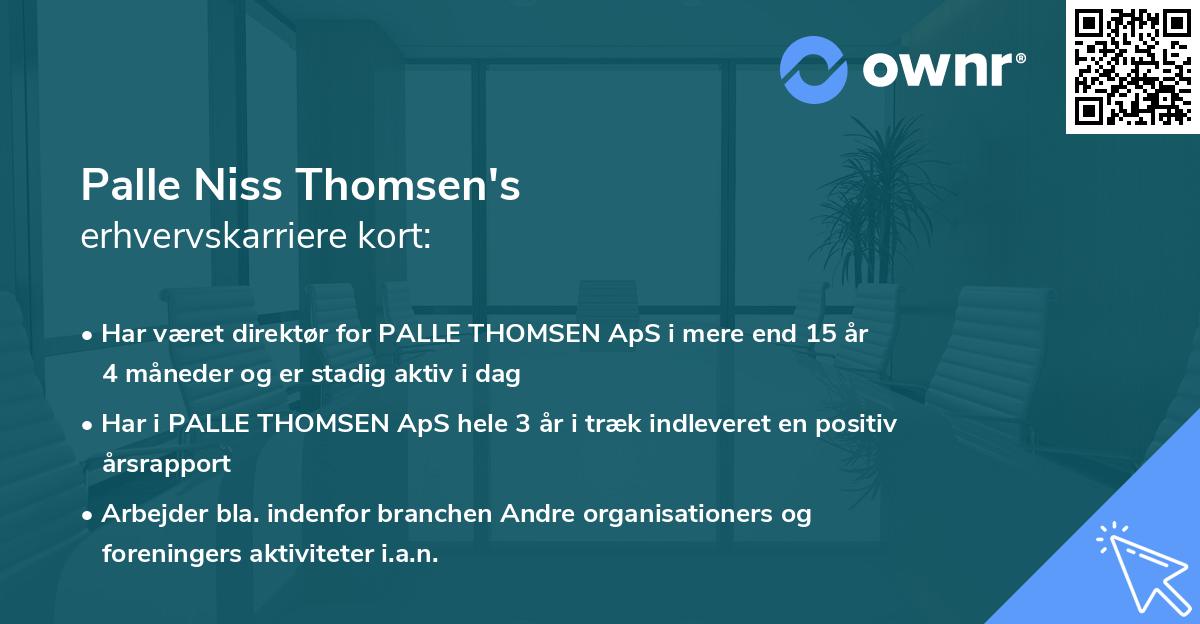 ownr®

Palle Niss Thomsen's
erhvervskarriere kort:

• Har været direktør for PALLE THOMSEN ApS i mere end 15 år 4 måneder og er stadig aktiv i dag

• Har i PALLE THOMSEN ApS hele 3 år i træk indleveret en positiv årsrapport

• Arbejder bla. indenfor branchen Andre organisationers og foreningers aktiviteter i.a.n.